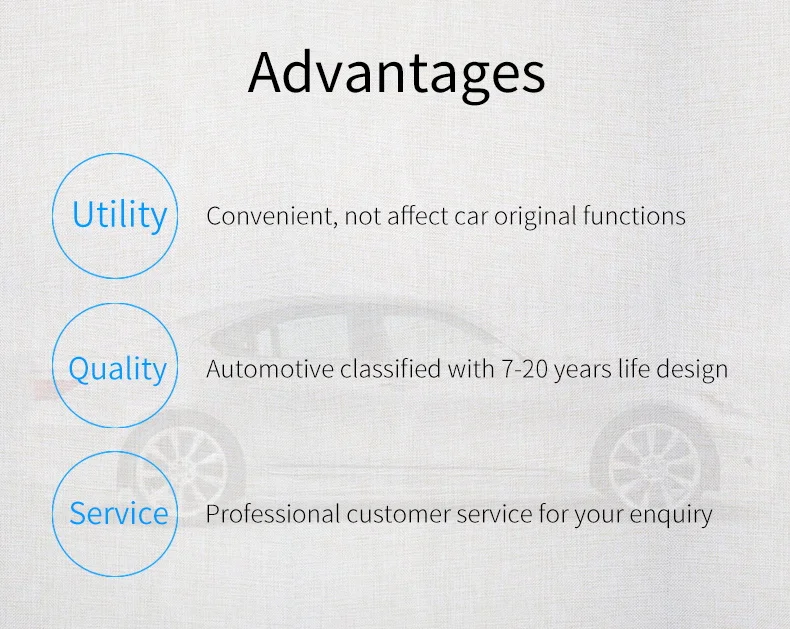 Advantages

Utility
Convenient, not affect car original functions

Quality
Automotive classified with 7-20 years life design

Service
Professional customer service for your enquiry